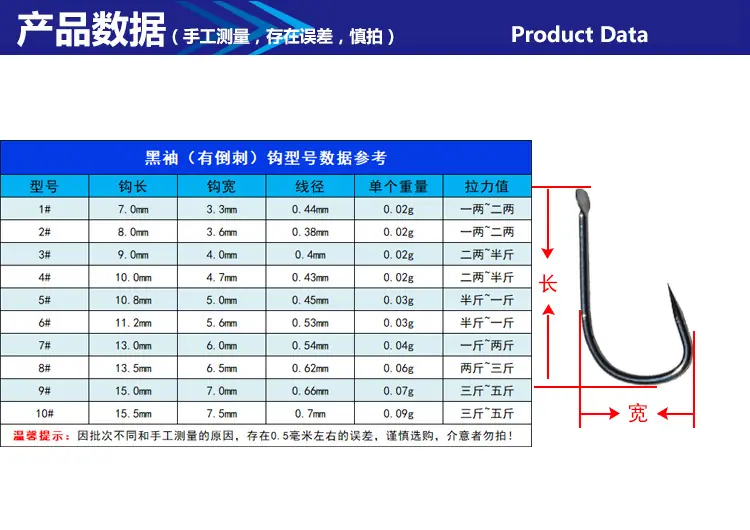 产品数据（手工测量，存在误差，慎拍） Product Data

黑袖（有倒刺）钩型号数据参考

| 型号 | 钩长 | 钩宽 | 线径 | 单个重量 | 拉力值 |
|---|---|---|---|---|---|
| 1# | 7.0mm | 3.3mm | 0.44mm | 0.02g | 一两~二两 |
| 2# | 8.0mm | 3.6mm | 0.38mm | 0.02g | 一两~二两 |
| 3# | 9.0mm | 4.0mm | 0.4mm | 0.02g | 二两~半斤 |
| 4# | 10.0mm | 4.7mm | 0.43mm | 0.02g | 二两~半斤 |
| 5# | 10.8mm | 5.0mm | 0.45mm | 0.03g | 半斤~一斤 |
| 6# | 11.2mm | 5.6mm | 0.53mm | 0.03g | 半斤~一斤 |
| 7# | 13.0mm | 6.0mm | 0.54mm | 0.04g | 一斤~两斤 |
| 8# | 13.5mm | 6.5mm | 0.62mm | 0.06g | 两斤~三斤 |
| 9# | 15.0mm | 7.0mm | 0.66mm | 0.07g | 三斤~五斤 |
| 10# | 15.5mm | 7.5mm | 0.7mm | 0.09g | 三斤~五斤 |

温馨提示：因批次不同和手工测量的原因，存在0.5毫米左右的误差，谨慎选购，介意者勿拍！

长

宽